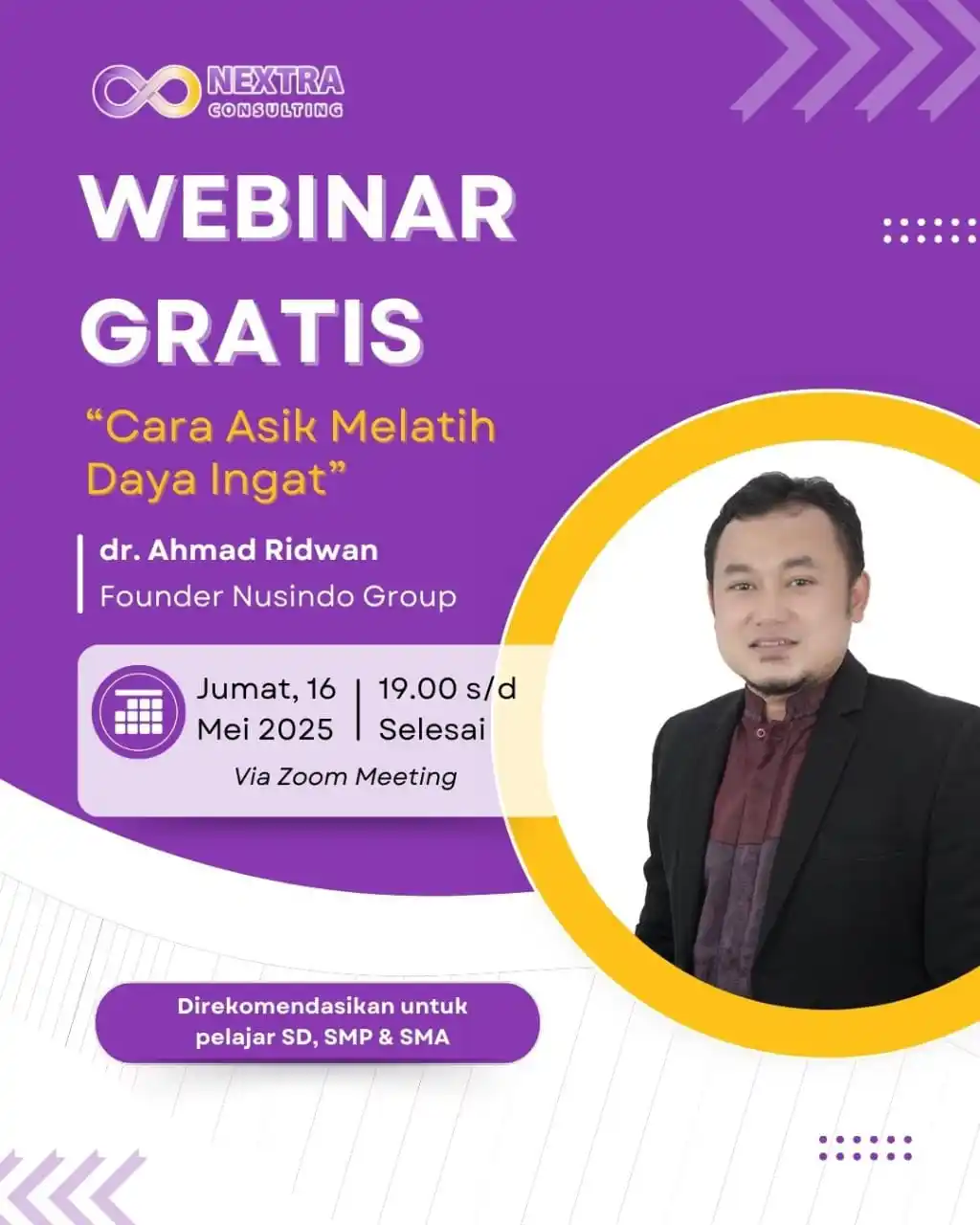 NEXTRA CONSULTING

WEBINAR GRATIS

“Cara Asik Melatih Daya Ingat”

dr. Ahmad Ridwan
Founder Nusindo Group

Jumat, 16 Mei 2025 | 19.00 s/d Selesai

Via Zoom Meeting

Direkomendasikan untuk pelajar SD, SMP & SMA